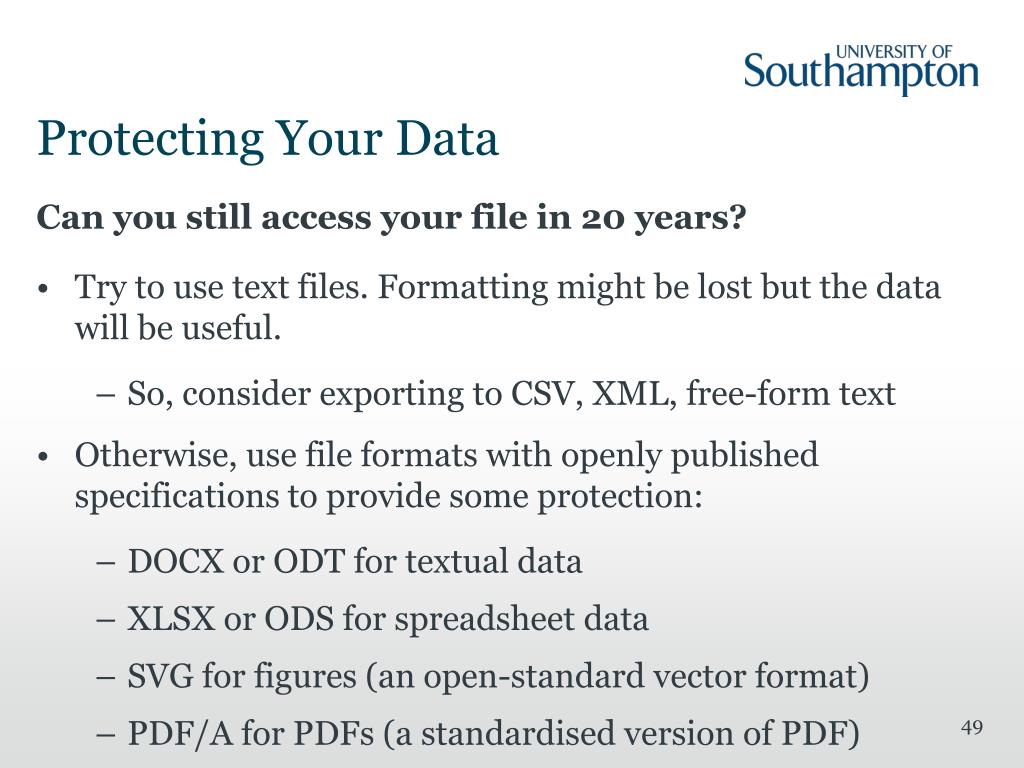 UNIVERSITY OF
Southampton

Protecting Your Data

Can you still access your file in 20 years?

• Try to use text files. Formatting might be lost but the data will be useful.

– So, consider exporting to CSV, XML, free-form text

• Otherwise, use file formats with openly published specifications to provide some protection:

– DOCX or ODT for textual data

– XLSX or ODS for spreadsheet data

– SVG for figures (an open-standard vector format)

– PDF/A for PDFs (a standardised version of PDF)

49